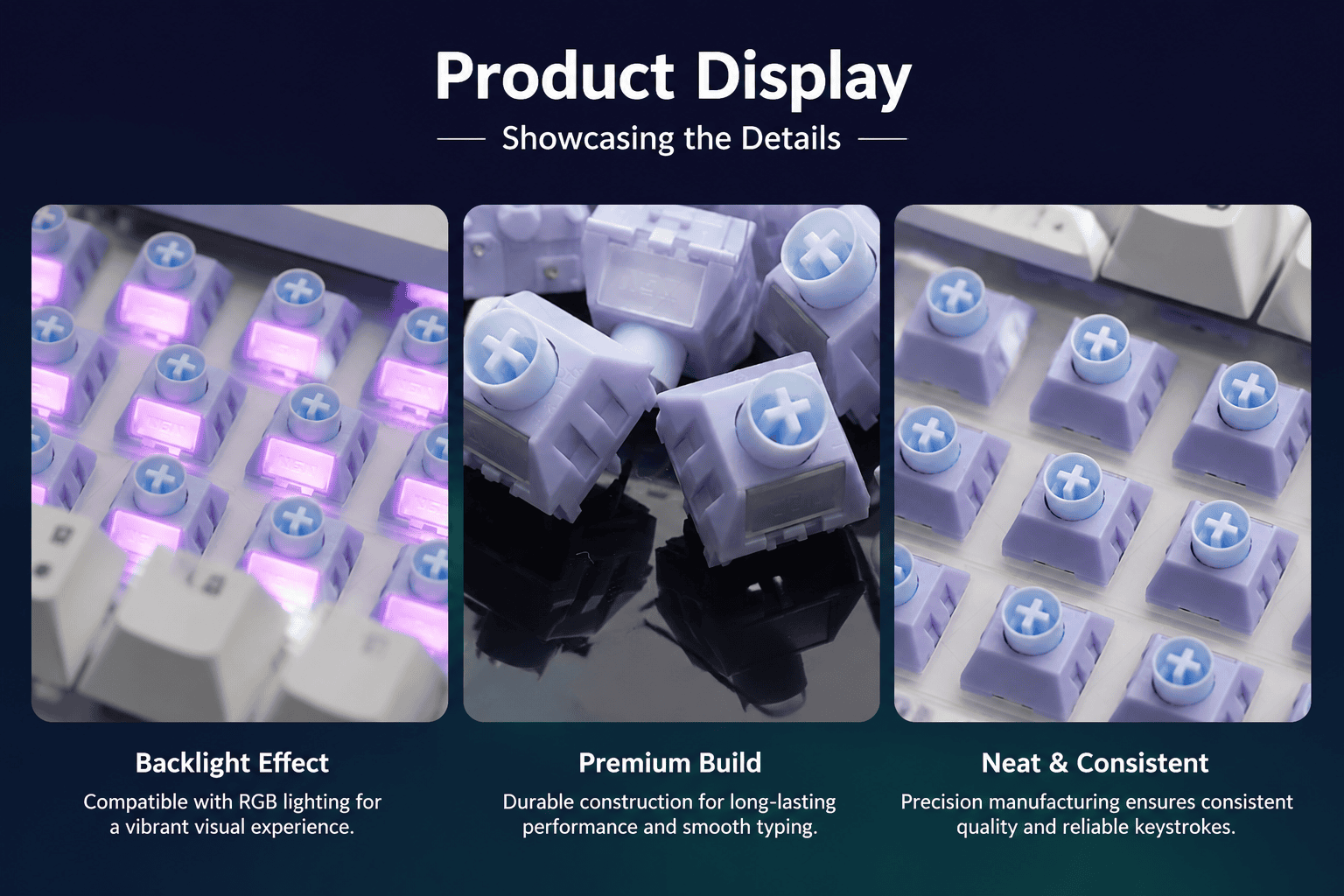 Product Display

Showcasing the Details

Backlight Effect

Compatible with RGB lighting for a vibrant visual experience.

Premium Build

Durable construction for long-lasting performance and smooth typing.

Neat & Consistent

Precision manufacturing ensures consistent quality and reliable keystrokes.